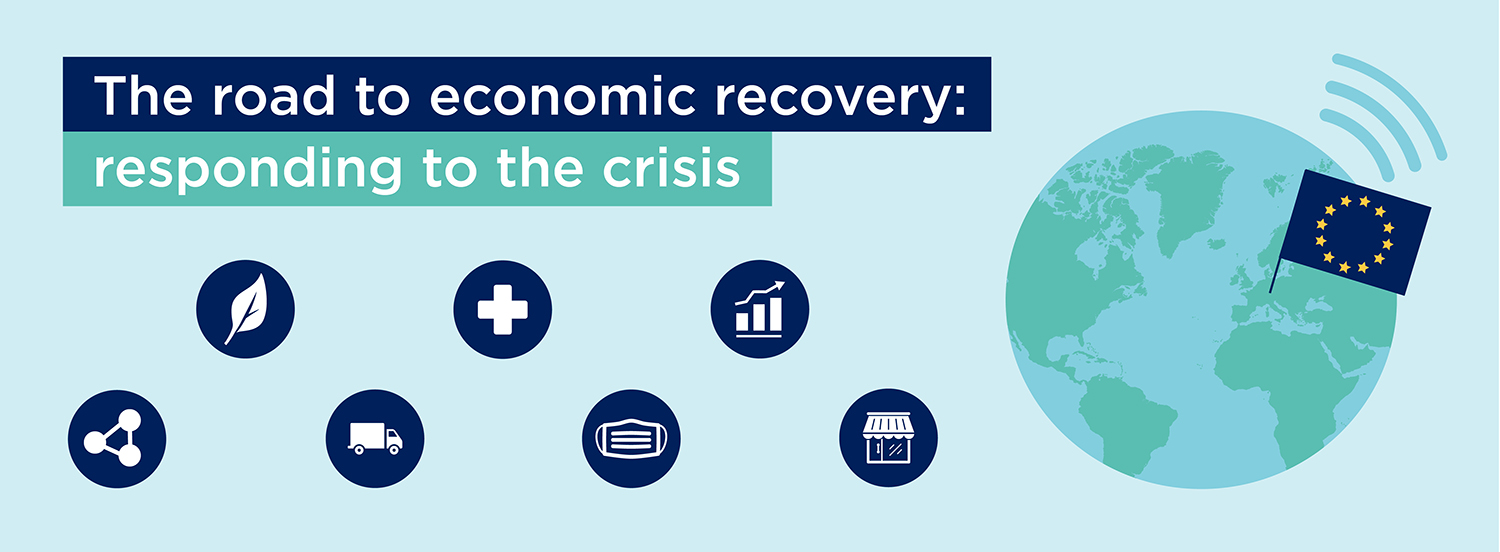 The road to economic recovery:
responding to the crisis